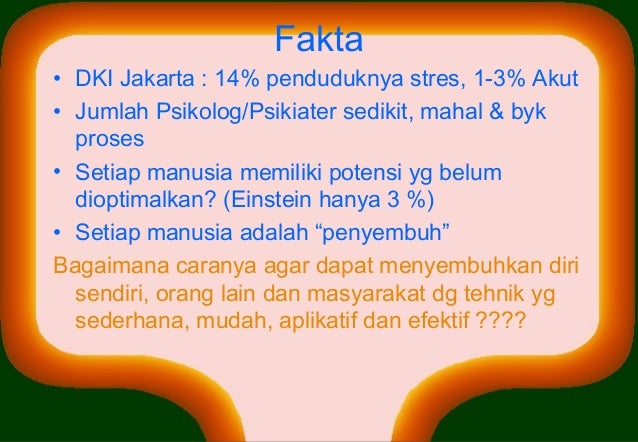 Fakta

• DKI Jakarta : 14% penduduknya stres, 1-3% Akut
• Jumlah Psikolog/Psikiater sedikit, mahal & byk proses
• Setiap manusia memiliki potensi yg belum dioptimalkan? (Einstein hanya 3 %)
• Setiap manusia adalah “penyembuh”

Bagaimana caranya agar dapat menyembuhkan diri sendiri, orang lain dan masyarakat dg tehnik yg sederhana, mudah, aplikatif dan efektif ????